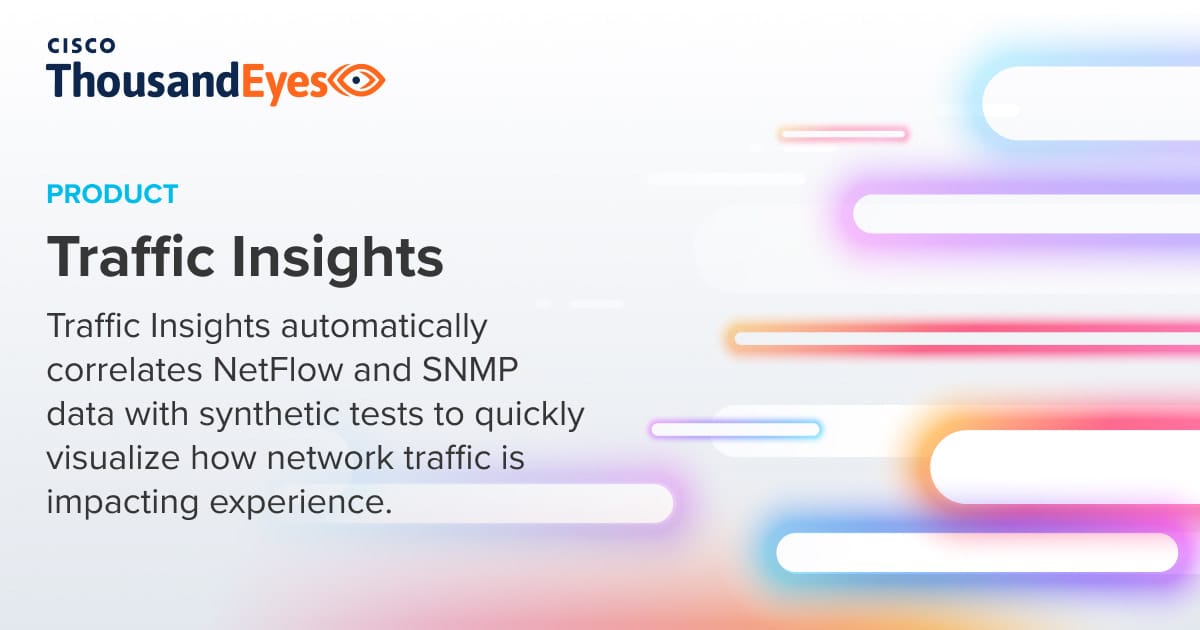 CISCO
ThousandEyes

PRODUCT

Traffic Insights

Traffic Insights automatically correlates NetFlow and SNMP data with synthetic tests to quickly visualize how network traffic is impacting experience.